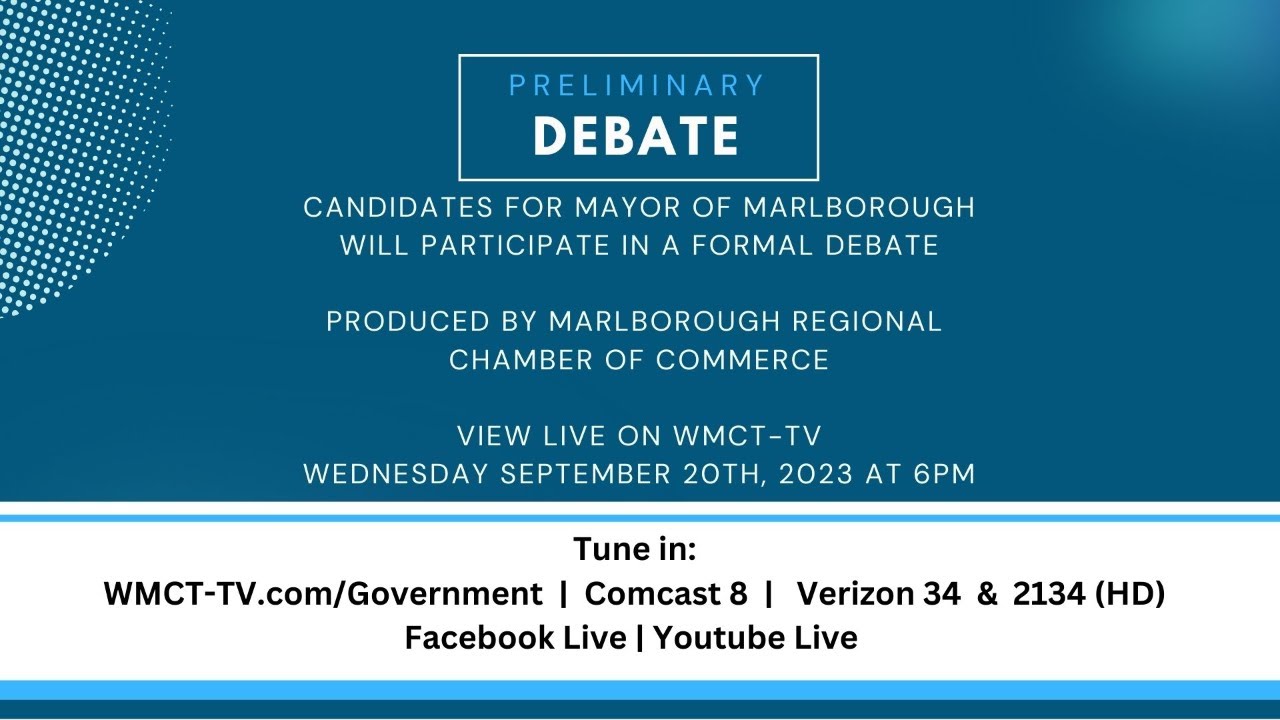 PRELIMINARY
DEBATE

CANDIDATES FOR MAYOR OF MARLBOROUGH WILL PARTICIPATE IN A FORMAL DEBATE

PRODUCED BY MARLBOROUGH REGIONAL CHAMBER OF COMMERCE

VIEW LIVE ON WMCT-TV
WEDNESDAY SEPTEMBER 20TH, 2023 AT 6PM

Tune in:
WMCT-TV.com/Government | Comcast 8 | Verizon 34 & 2134 (HD)
Facebook Live | Youtube Live